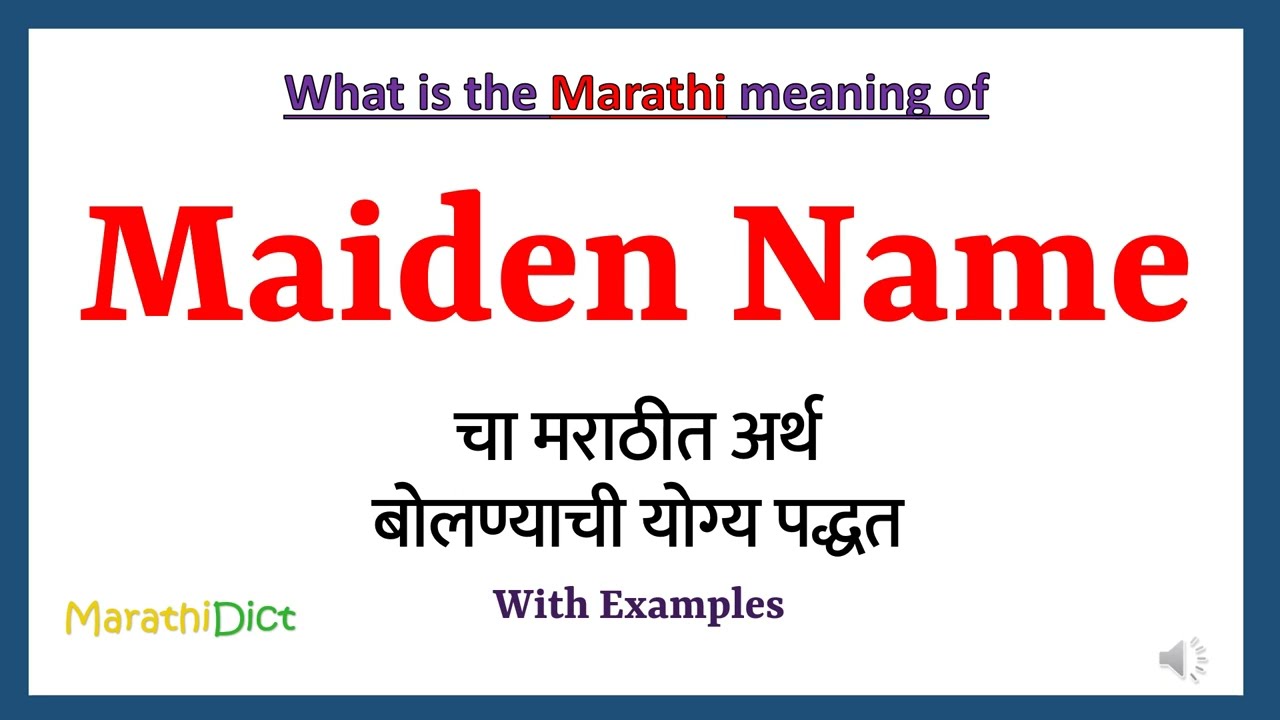 What is the Marathi meaning of

Maiden Name

चा मराठीत अर्थ
बोलण्याची योग्य पद्धत

With Examples

MarathiDict